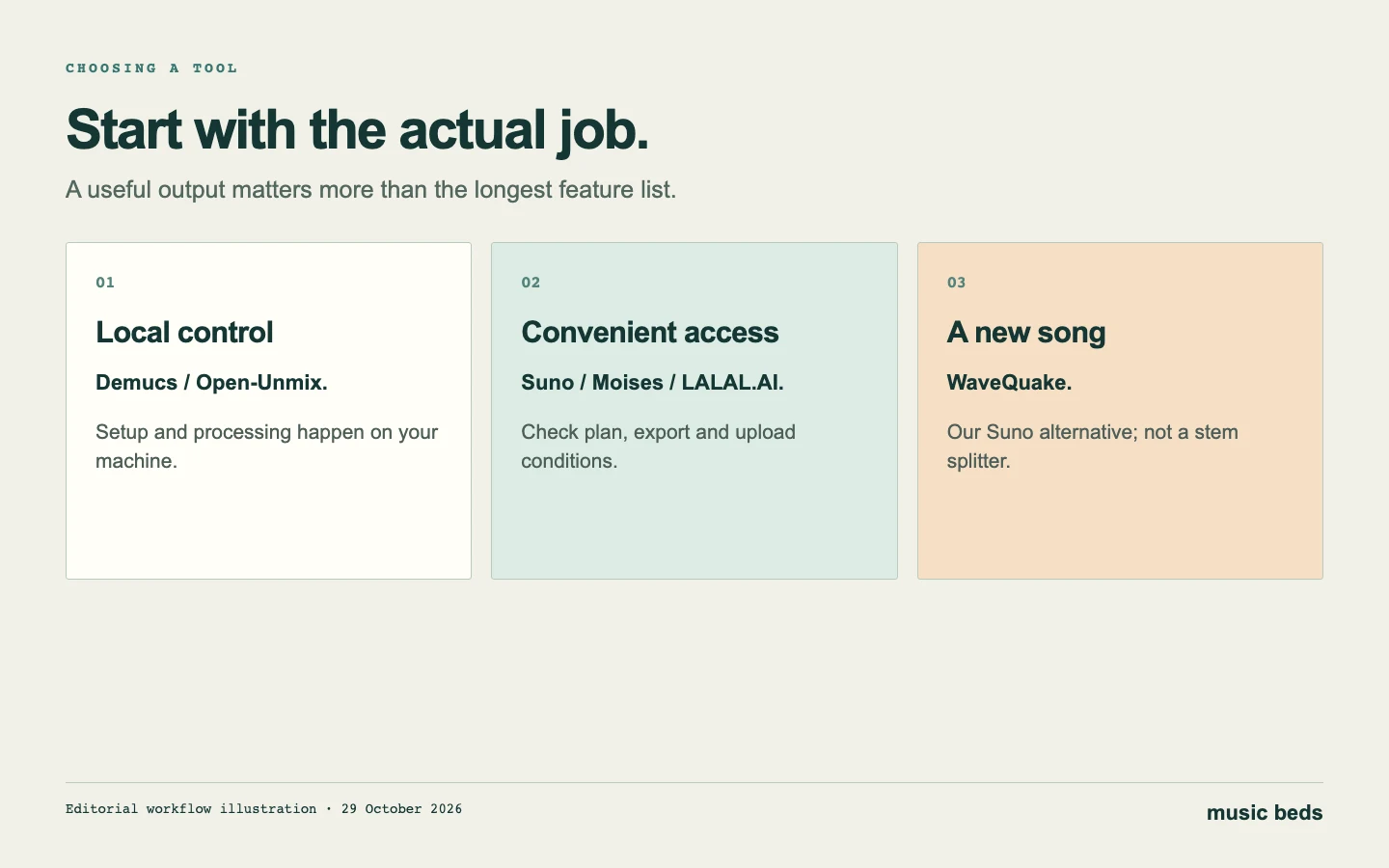 CHOOSING A TOOL

Start with the actual job.

A useful output matters more than the longest feature list.

01

Local control

Demucs / Open-Unmix.

Setup and processing happen on your machine.

02

Convenient access

Suno / Moises / LALAL.AI.

Check plan, export and upload conditions.

03

A new song

WaveQuake.

Our Suno alternative; not a stem splitter.

Editorial workflow illustration · 29 October 2026

music beds